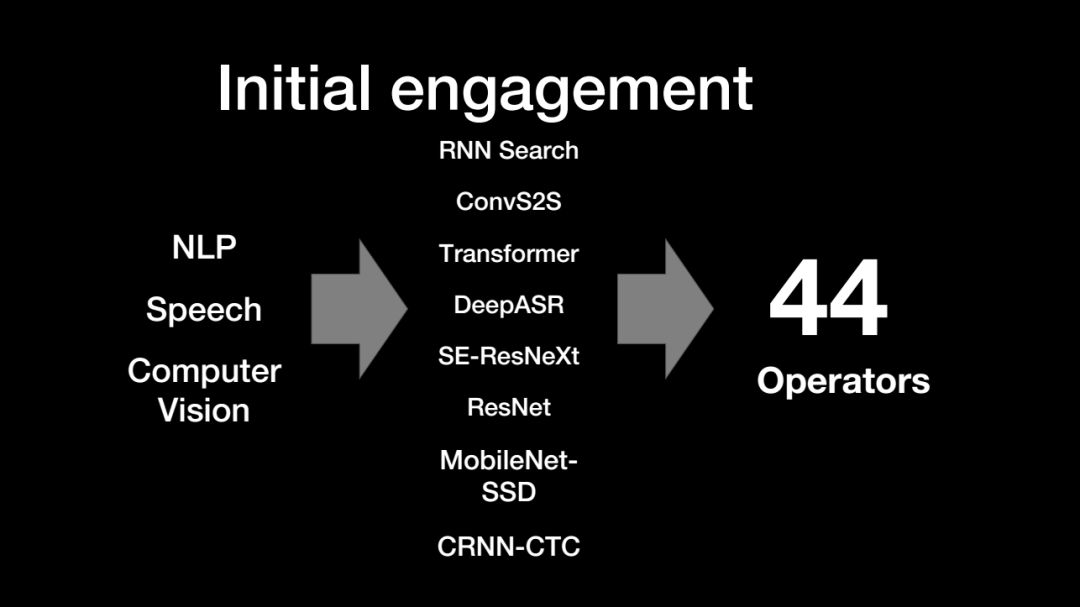 Initial engagement

NLP

Speech

Computer Vision

RNN Search

ConvS2S

Transformer

DeepASR

SE-ResNeXt

ResNet

MobileNet-SSD

CRNN-CTC

44

Operators